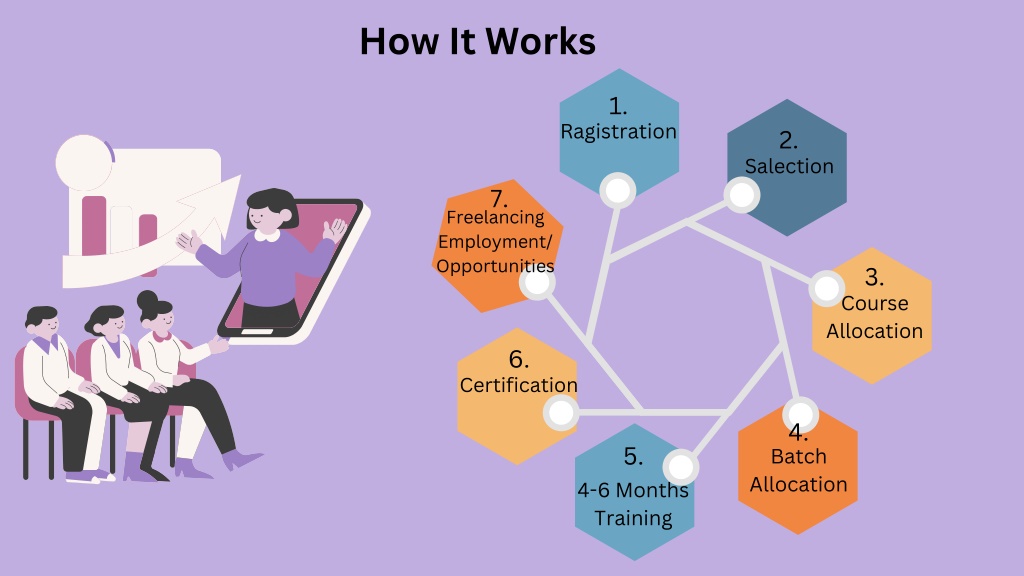 How It Works

1. Ragistration

2. Salection

3. Course Allocation

4. Batch Allocation

5. 4-6 Months Training

6. Certification

7. Freelancing Employment/ Opportunities